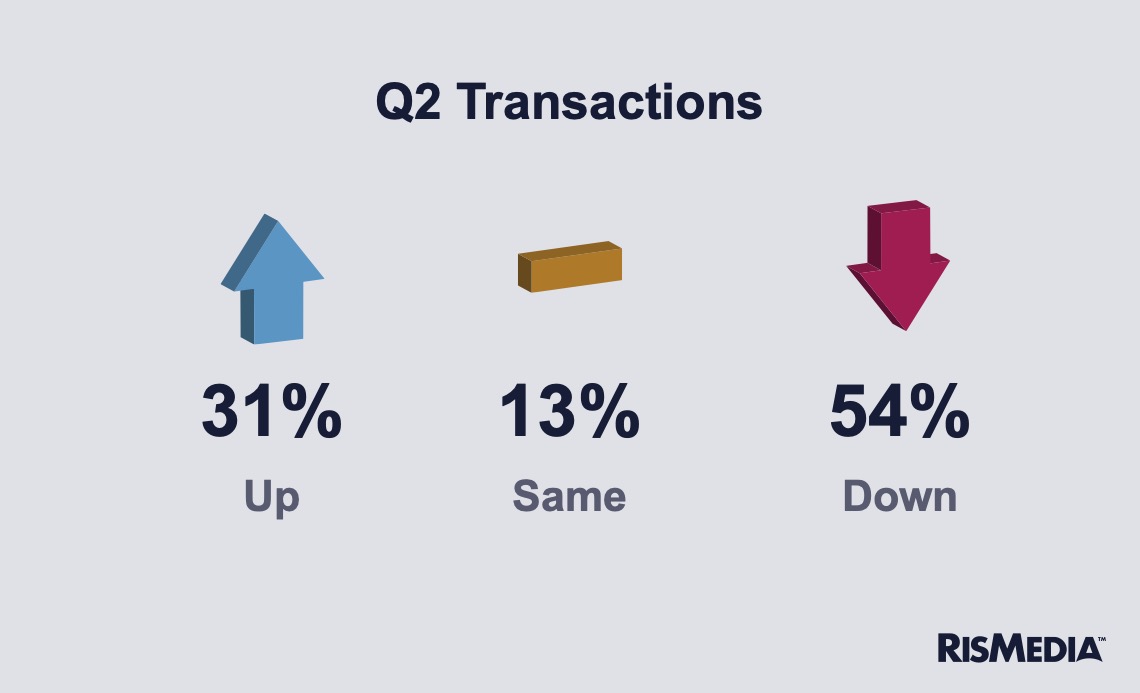 Q2 Transactions

31%
Up

13%
Same

54%
Down

RISMEDIA™